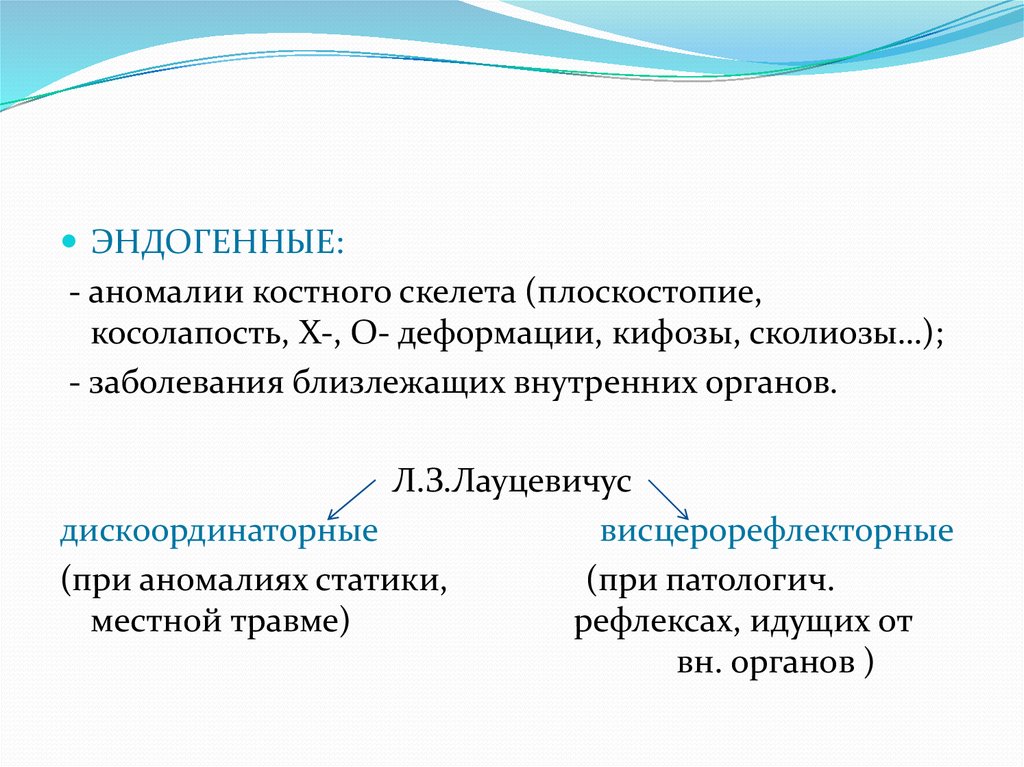 ЭНДОГЕННЫЕ:
- аномалии костного скелета (плоскостопие, косолапость, Х-, О- деформации, кифозы, сколиозы…);
- заболевания близлежащих внутренних органов.

Л.З.Лауцевичус

дискоординаторные
(при аномалиях статики, местной травме)

висцерорефлекторные
(при патологич. рефлексах, идущих от вн. органов )